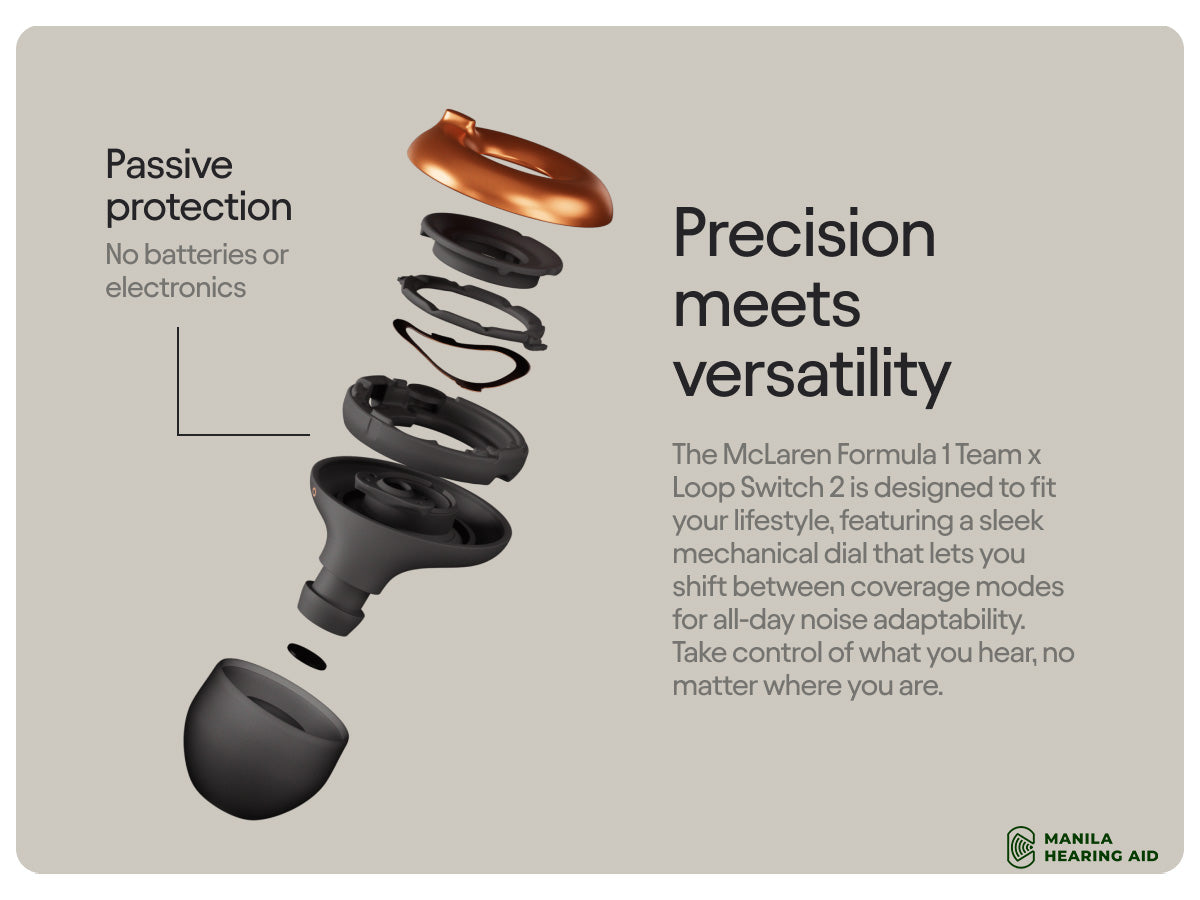 Passive protection
No batteries or electronics

Precision meets versatility

The McLaren Formula 1 Team x Loop Switch 2 is designed to fit your lifestyle, featuring a sleek mechanical dial that lets you shift between coverage modes for all-day noise adaptability. Take control of what you hear, no matter where you are.

MANILA HEARING AID